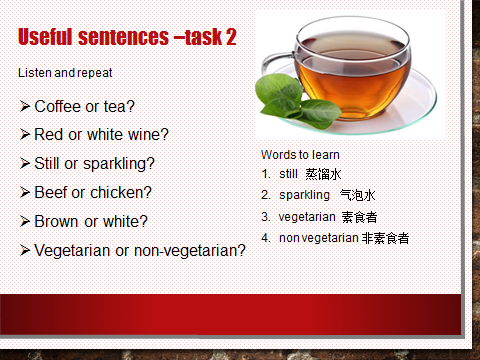 Useful sentences –task 2

Listen and repeat

➢ Coffee or tea?
➢ Red or white wine?
➢ Still or sparkling?
➢ Beef or chicken?
➢ Brown or white?
➢ Vegetarian or non-vegetarian?

Words to learn
1. still 蒸馏水
2. sparkling 气泡水
3. vegetarian 素食者
4. non vegetarian 非素食者